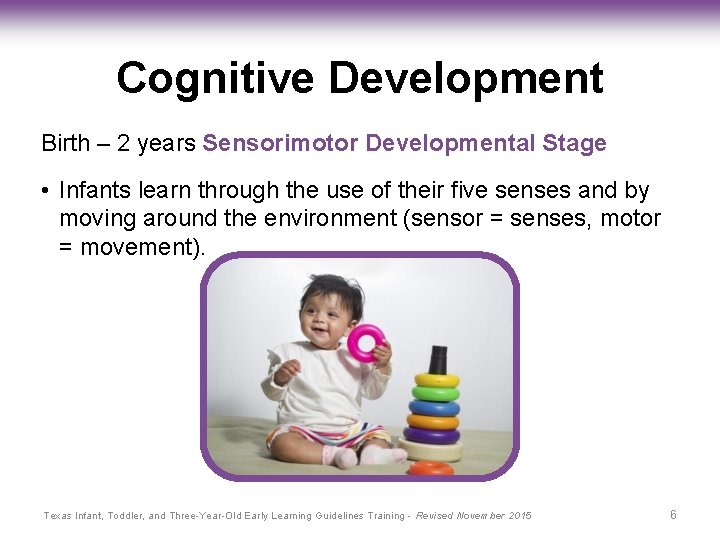 Cognitive Development

Birth – 2 years Sensorimotor Developmental Stage

• Infants learn through the use of their five senses and by moving around the environment (sensor = senses, motor = movement).

Texas Infant, Toddler, and Three-Year-Old Early Learning Guidelines Training - Revised November 2015

6